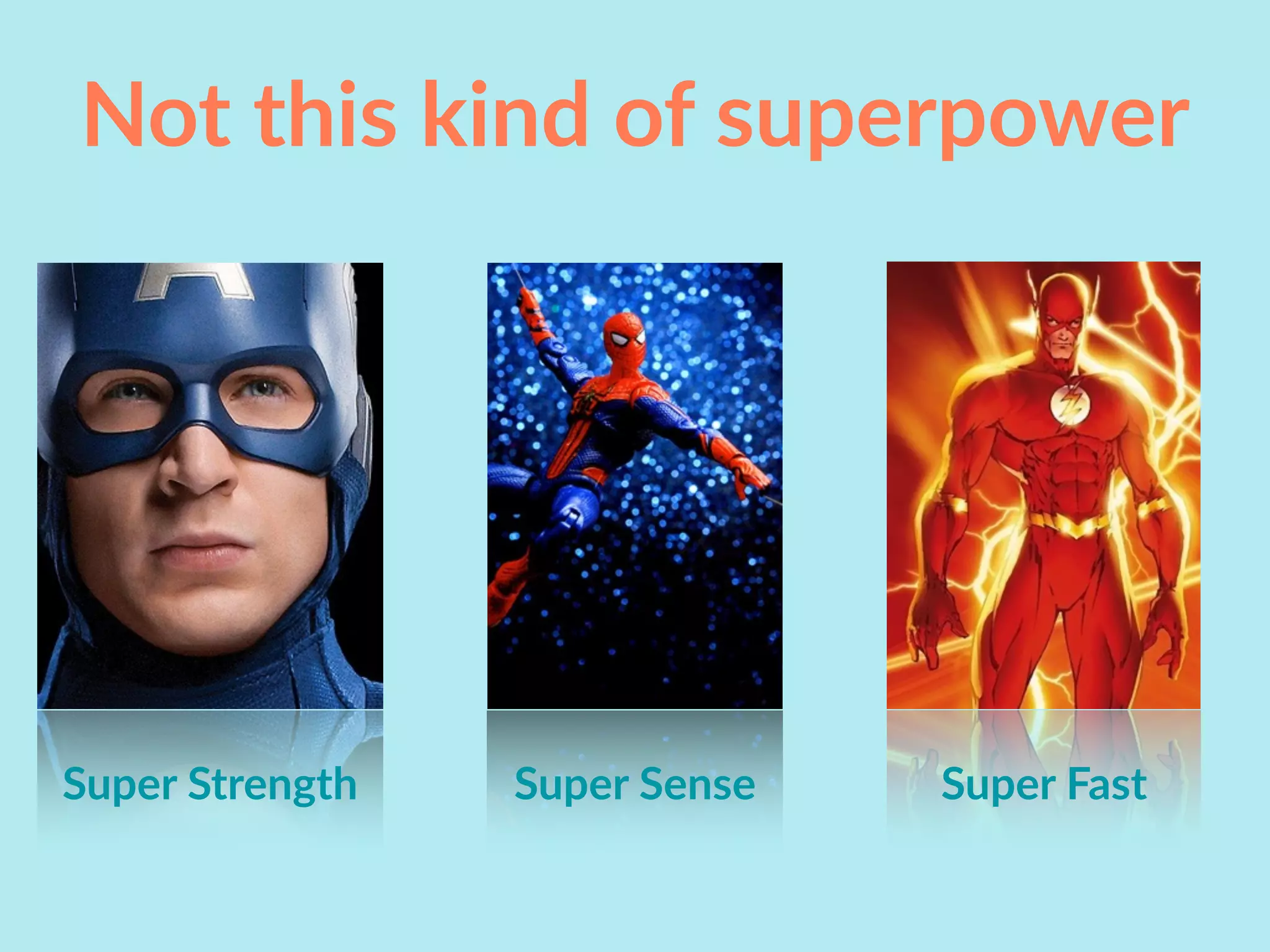 Not this kind of superpower

Super Strength

Super Sense

Super Fast